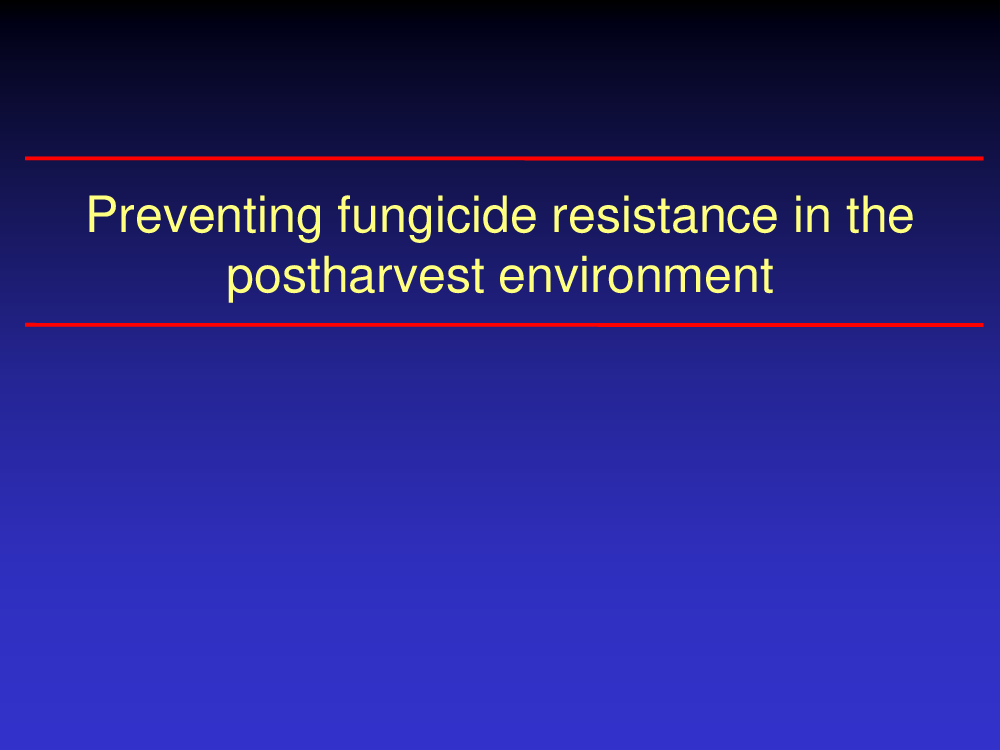 Preventing fungicide resistance in the postharvest environment